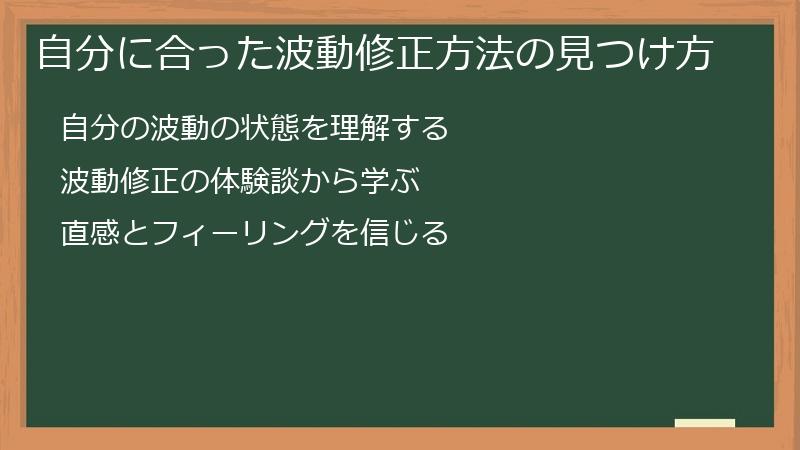 自分に合った波動修正方法の見つけ方

自分の波動の状態を理解する

波動修正の体験談から学ぶ

直感とフィーリングを信じる